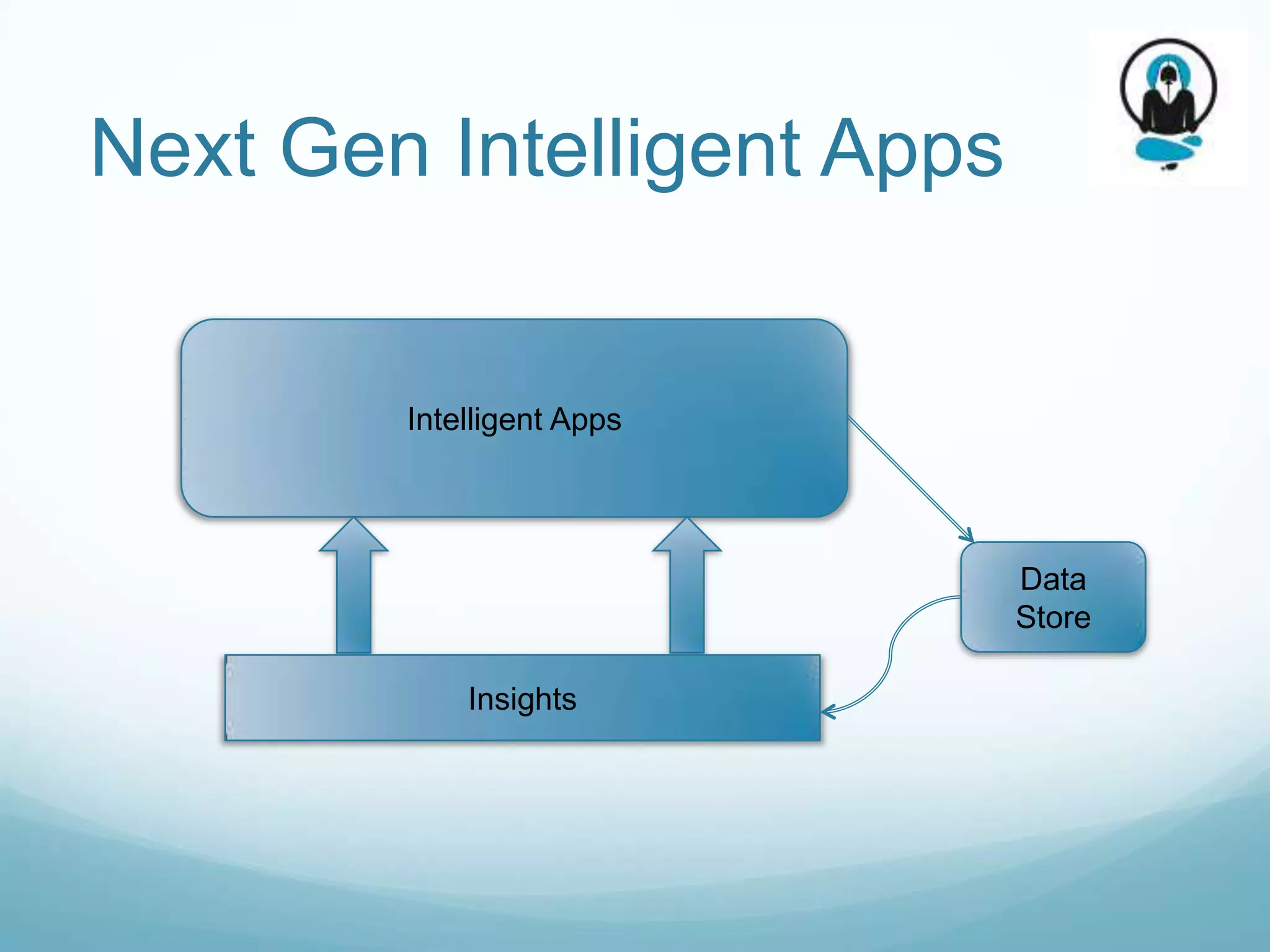 Next Gen Intelligent Apps

Intelligent Apps

Data Store

Insights